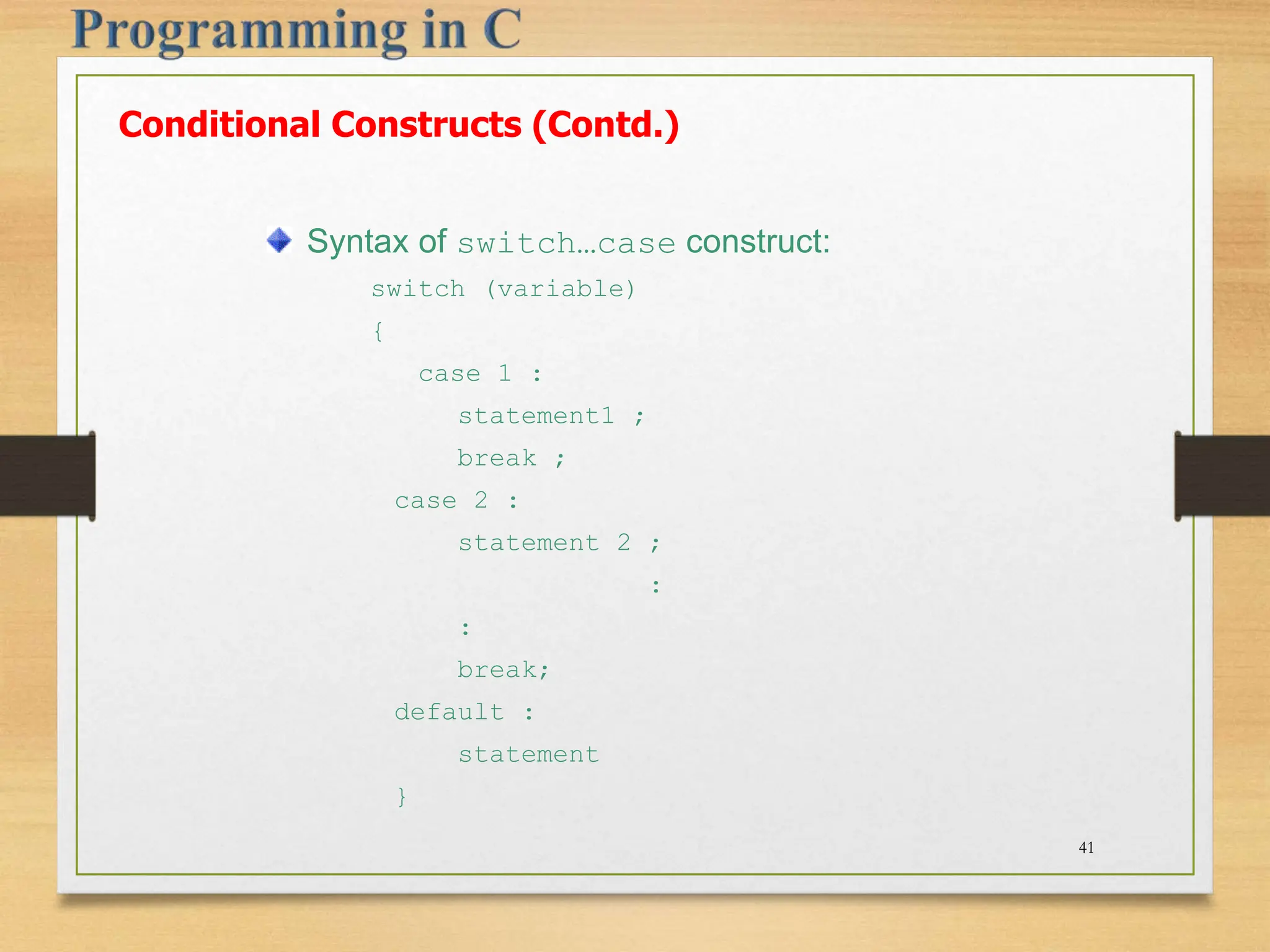 Programming in C

Conditional Constructs (Contd.)

Syntax of switch…case construct:

switch (variable)
{
case 1 :
statement1 ;
break ;
case 2 :
statement 2 ;
:
:
break;
default :
statement
}

41